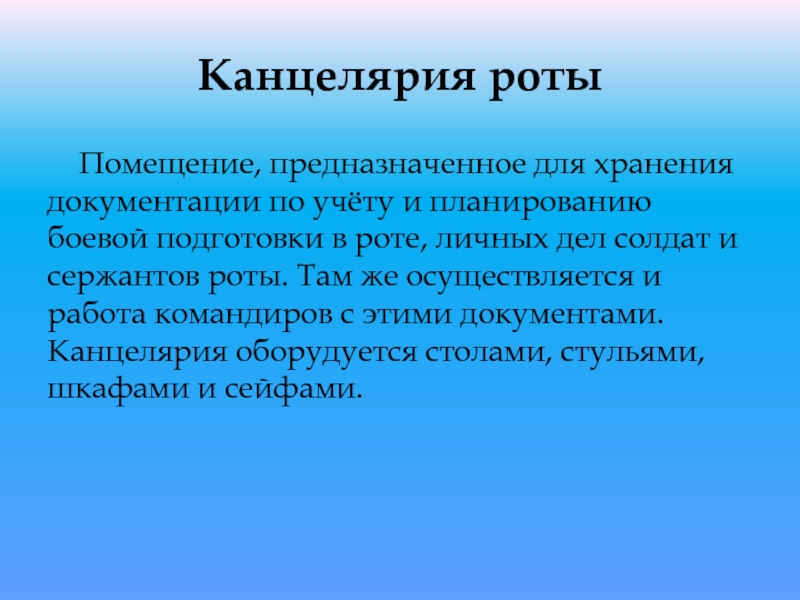 Канцелярия роты

Помещение, предназначенное для хранения документации по учёту и планированию боевой подготовки в роте, личных дел солдат и сержантов роты. Там же осуществляется и работа командиров с этими документами. Канцелярия оборудуется столами, стульями, шкафами и сейфами.